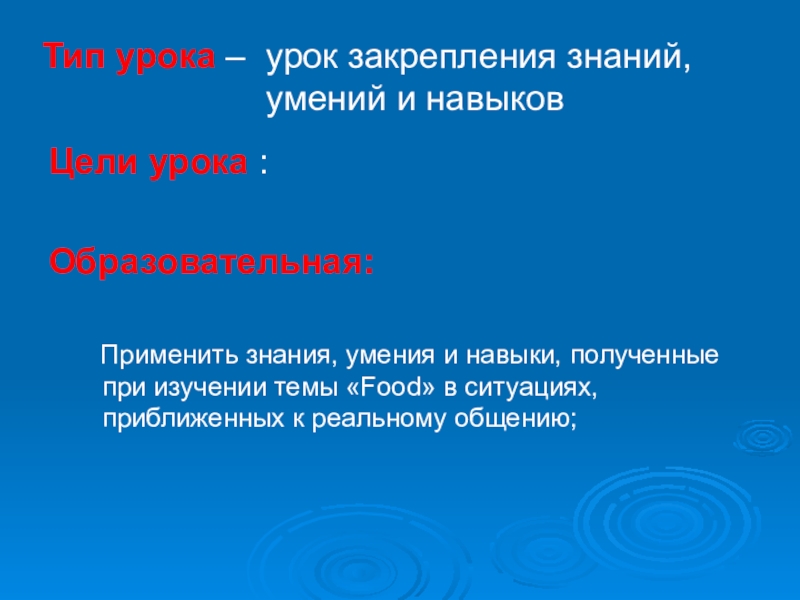 Тип урока – урок закрепления знаний, умений и навыков

Цели урока :

Образовательная:

Применить знания, умения и навыки, полученные при изучении темы «Food» в ситуациях, приближенных к реальному общению;